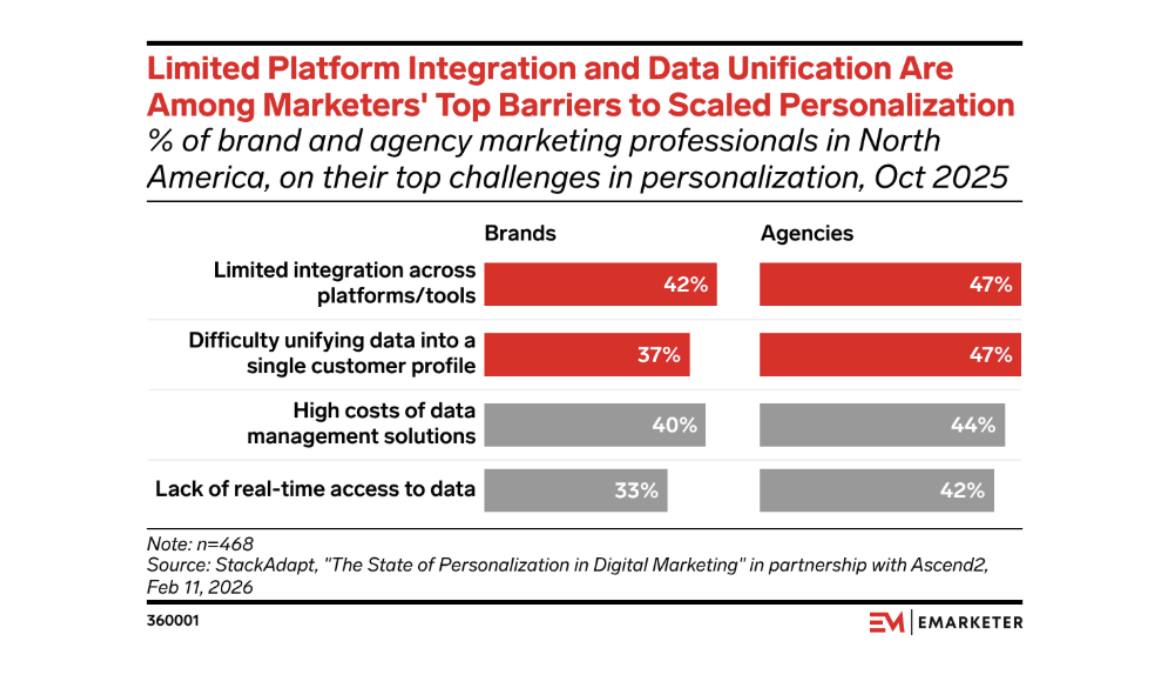 Limited Platform Integration and Data Unification Are Among Marketers' Top Barriers to Scaled Personalization
% of brand and agency marketing professionals in North America, on their top challenges in personalization, Oct 2025

| | Brands | Agencies |
|---|---|---|
| Limited integration across platforms/tools | 42% | 47% |
| Difficulty unifying data into a single customer profile | 37% | 47% |
| High costs of data management solutions | 40% | 44% |
| Lack of real-time access to data | 33% | 42% |

Note: n=468
Source: StackAdapt, "The State of Personalization in Digital Marketing" in partnership with Ascend2, Feb 11, 2026

360001

EM | EMARKETER